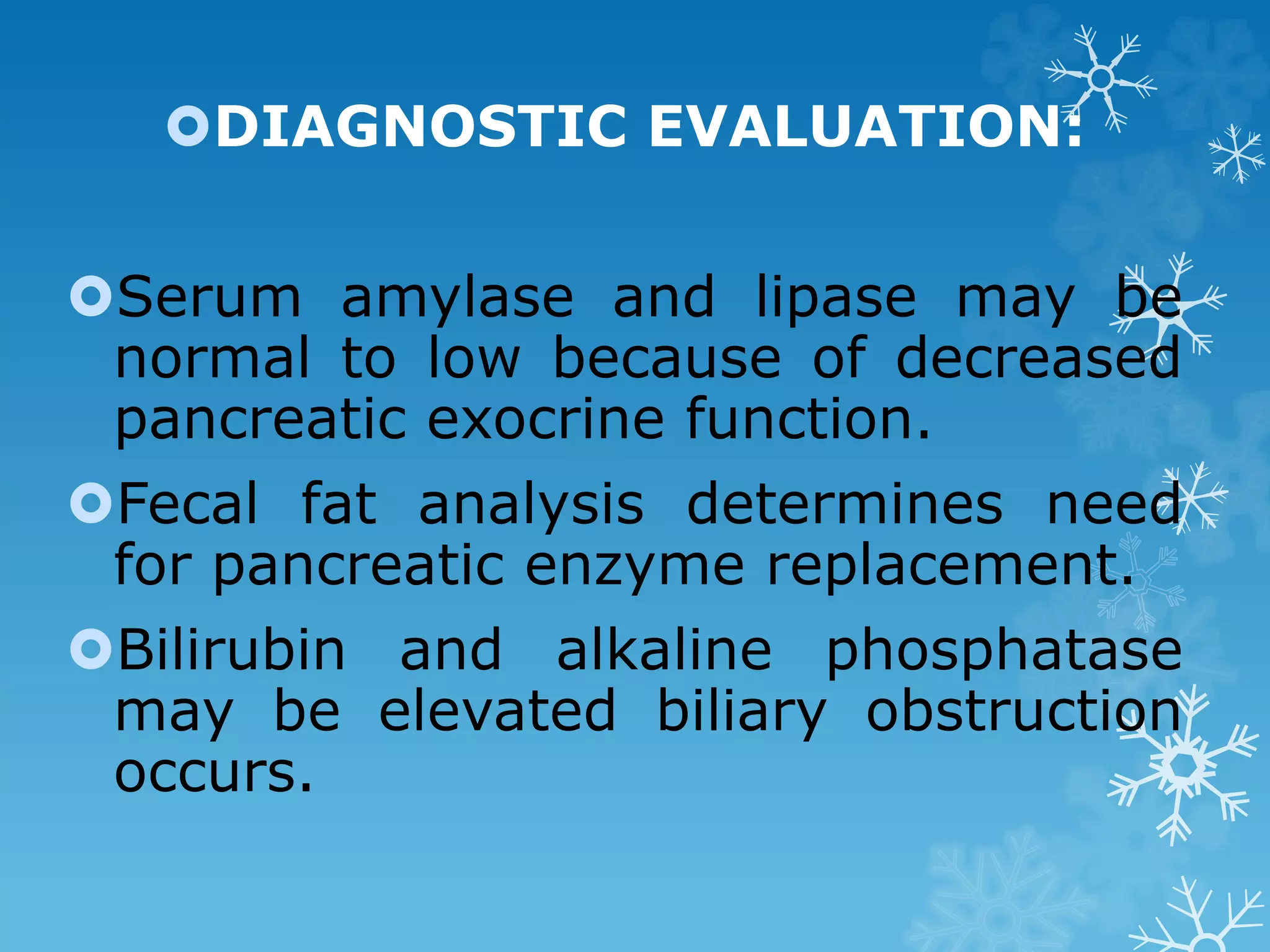 DIAGNOSTIC EVALUATION:

Serum amylase and lipase may be normal to low because of decreased pancreatic exocrine function.

Fecal fat analysis determines need for pancreatic enzyme replacement.

Bilirubin and alkaline phosphatase may be elevated biliary obstruction occurs.